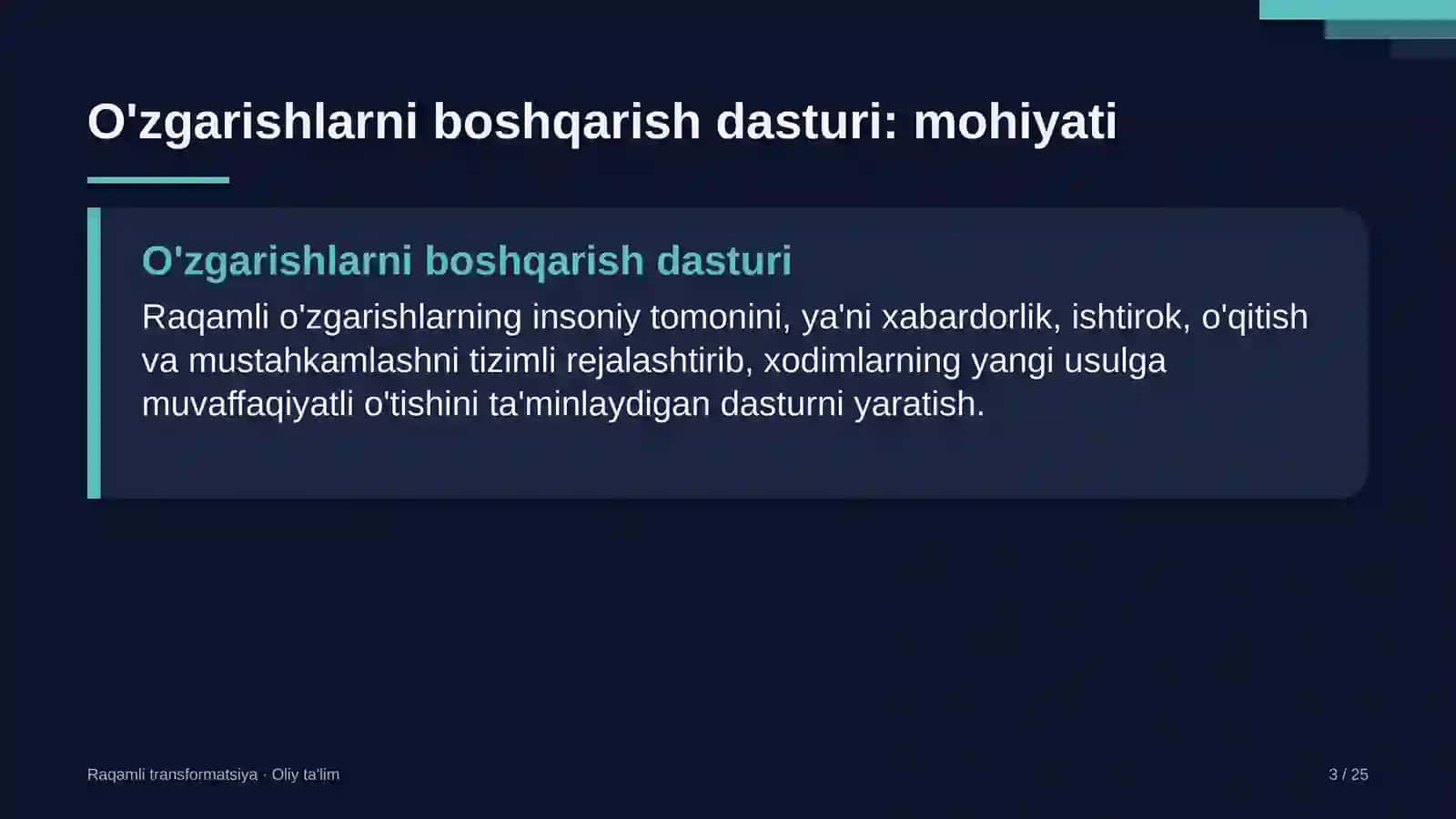 O'zgarishlarni boshqarish dasturi: mohiyati

O'zgarishlarni boshqarish dasturi

Raqamli o'zgarishlarning insoniy tomonini, ya'ni xabardorlik, ishtirok, o'qitish va mustahkamlashni tizimli rejalashtirib, xodimlarning yangi usulga muvaffaqiyatli o'tishini ta'minlaydigan dasturni yaratish.

Raqamli transformatsiya · Oliy ta'lim

3 / 25